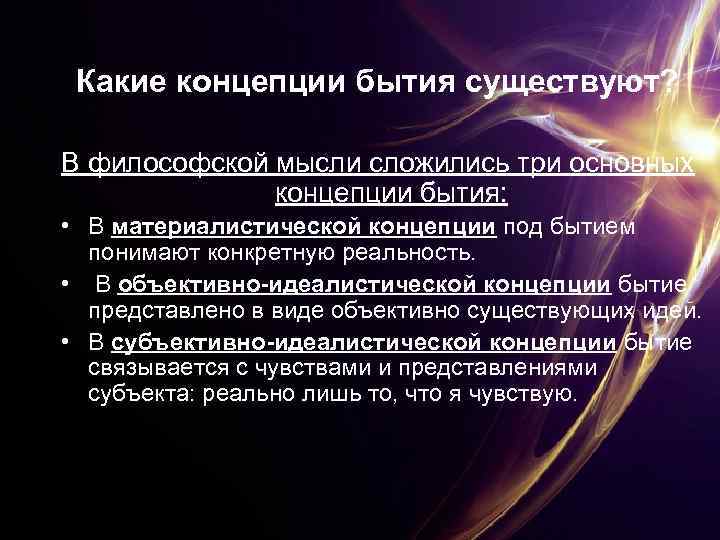 Какие концепции бытия существуют?

В философской мысли сложились три основных концепции бытия:

• В материалистической концепции под бытием понимают конкретную реальность.

• В объективно-идеалистической концепции бытие представлено в виде объективно существующих идей.

• В субъективно-идеалистической концепции бытие связывается с чувствами и представлениями субъекта: реально лишь то, что я чувствую.